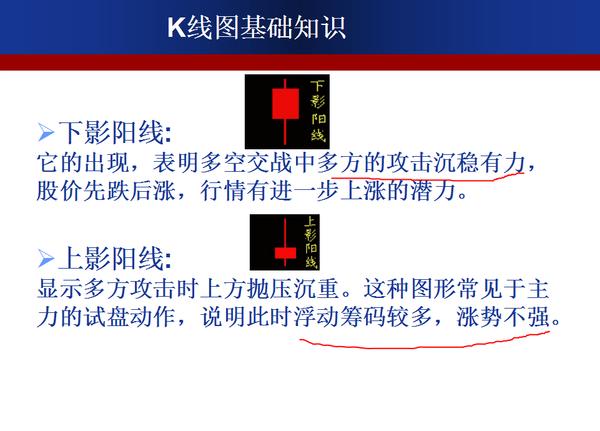 K线图基础知识

下影阳线

➢下影阳线:
它的出现，表明多空交战中多方的攻击沉稳有力，股价先跌后涨，行情有进一步上涨的潜力。

上影阳线

➢上影阳线:
显示多方攻击时上方抛压沉重。这种图形常见于主力的试盘动作，说明此时浮动筹码较多，涨势不强。